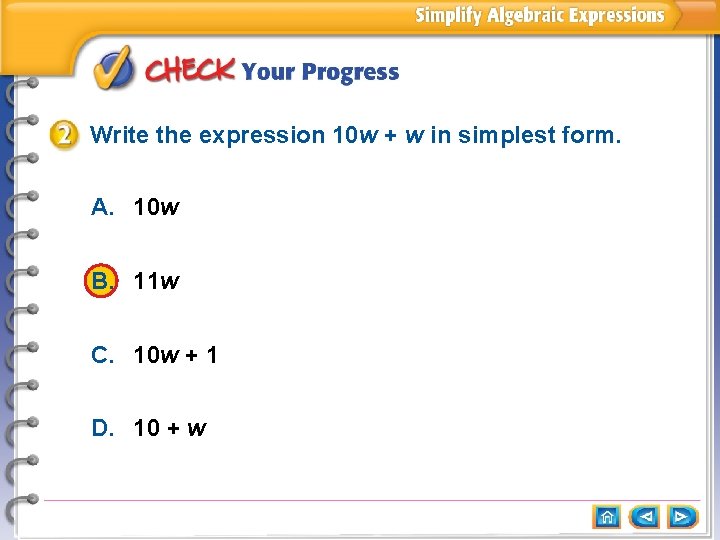 Simplify Algebraic Expressions

CHECK Your Progress

2 Write the expression $10w + w$ in simplest form.

A. $10w$

B. $11w$

C. $10w + 1$

D. $10 + w$